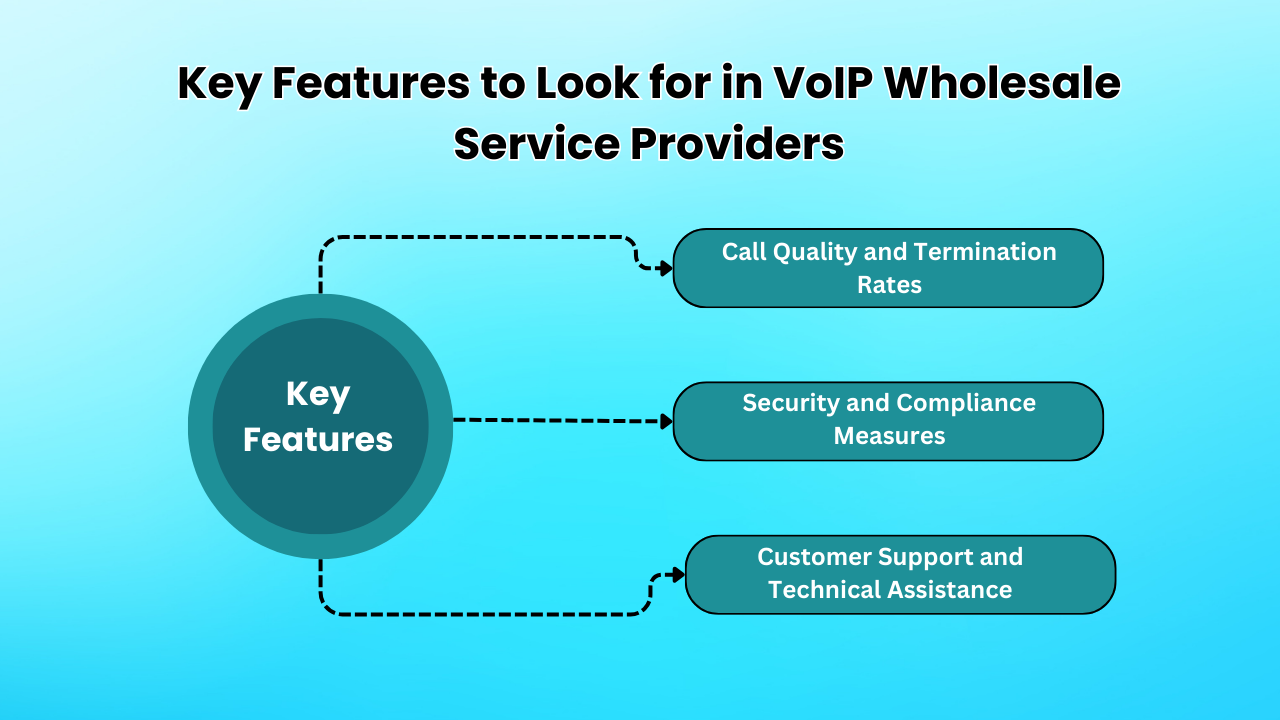 Key Features to Look for in VoIP Wholesale Service Providers

Key Features

Call Quality and Termination Rates

Security and Compliance Measures

Customer Support and Technical Assistance